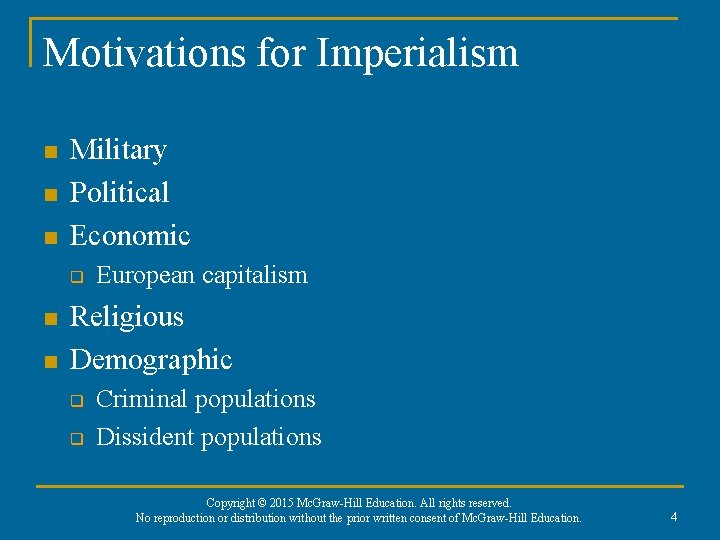 Motivations for Imperialism

- Military
- Political
- Economic
  - European capitalism
- Religious
- Demographic
  - Criminal populations
  - Dissident populations

Copyright © 2015 McGraw-Hill Education. All rights reserved.
No reproduction or distribution without the prior written consent of McGraw-Hill Education.

4